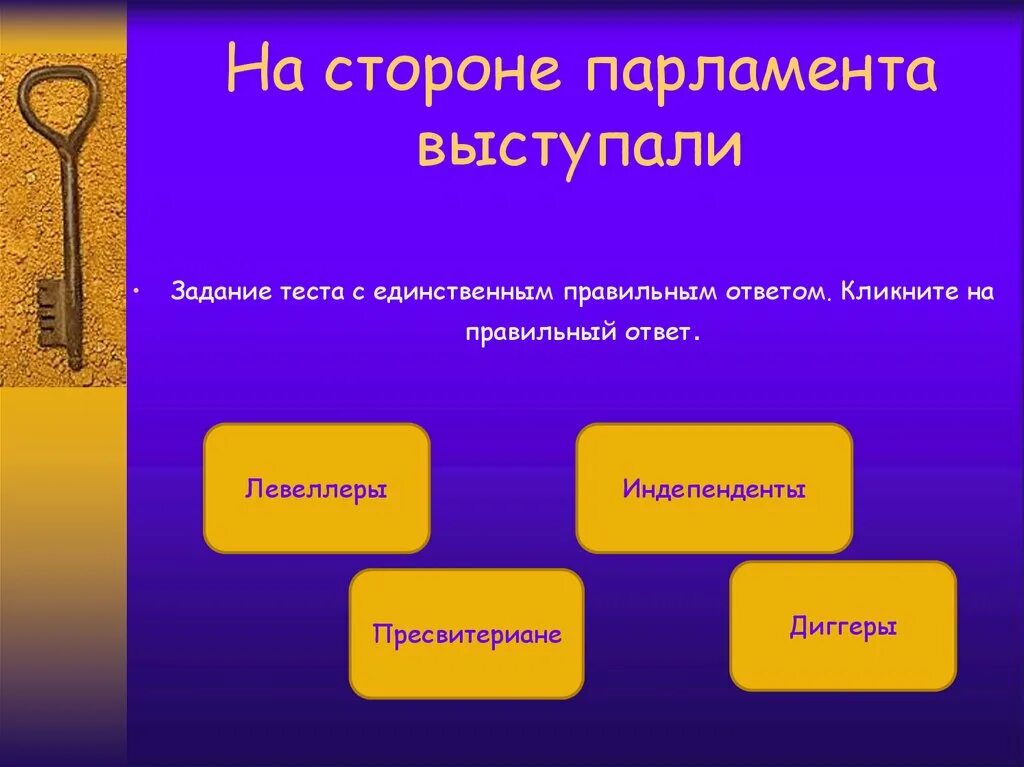 На стороне парламента выступали

• Задание теста с единственным правильным ответом. Кликните на правильный ответ.

Левеллеры

Индепенденты

Пресвитериане

Диггеры